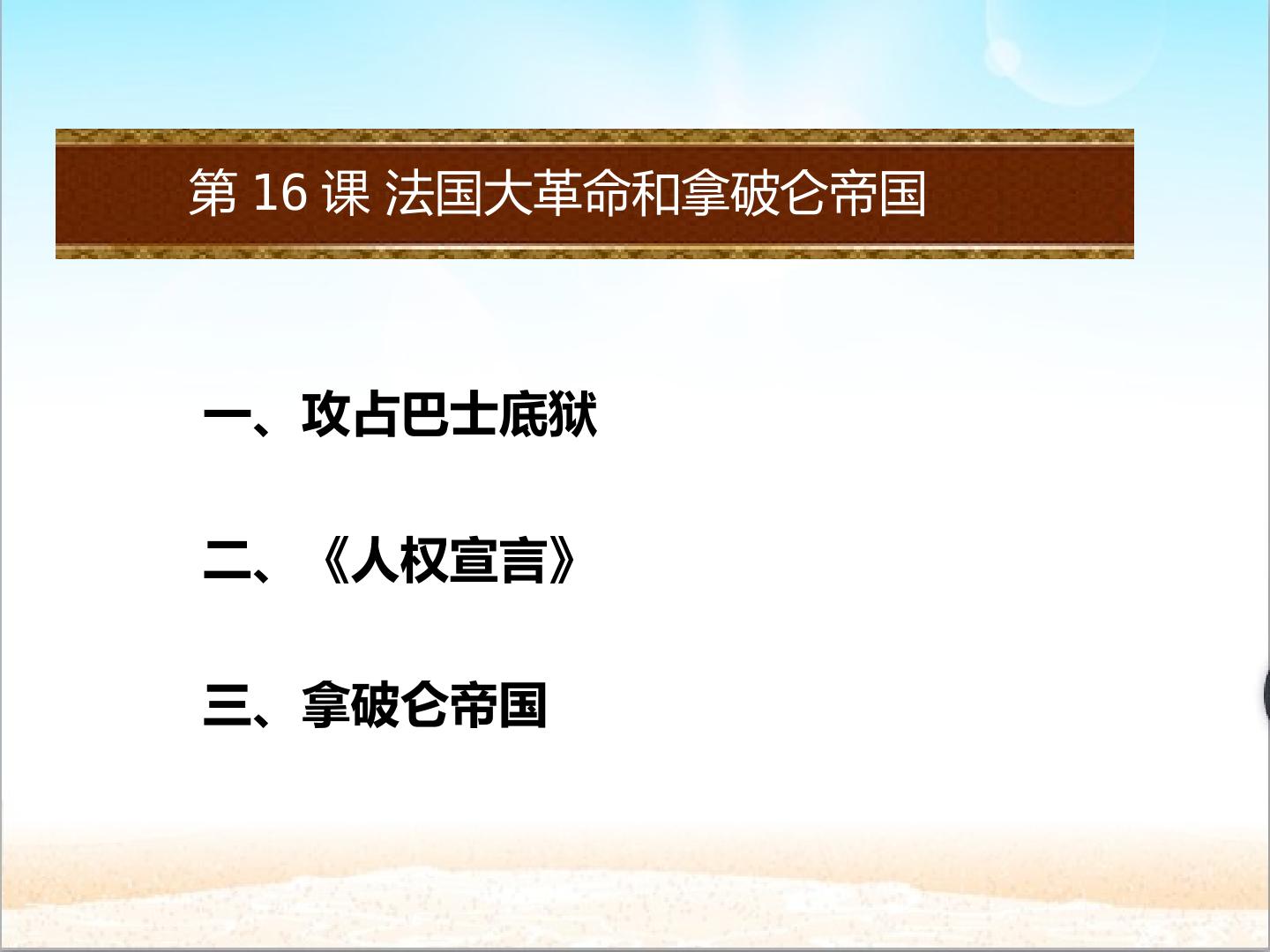 第16课 法国大革命和拿破仑帝国

一、攻占巴士底狱

二、《人权宣言》

三、拿破仑帝国